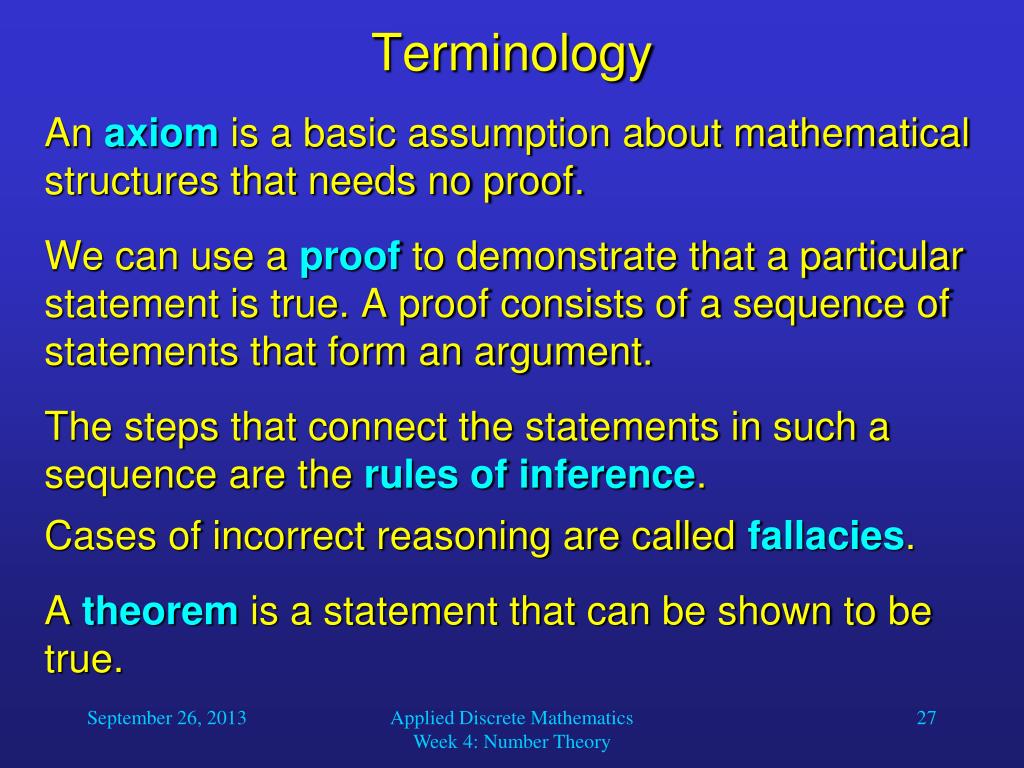 Terminology

An axiom is a basic assumption about mathematical structures that needs no proof.

We can use a proof to demonstrate that a particular statement is true. A proof consists of a sequence of statements that form an argument.

The steps that connect the statements in such a sequence are the rules of inference.

Cases of incorrect reasoning are called fallacies.

A theorem is a statement that can be shown to be true.

September 26, 2013

Applied Discrete Mathematics
Week 4: Number Theory

27